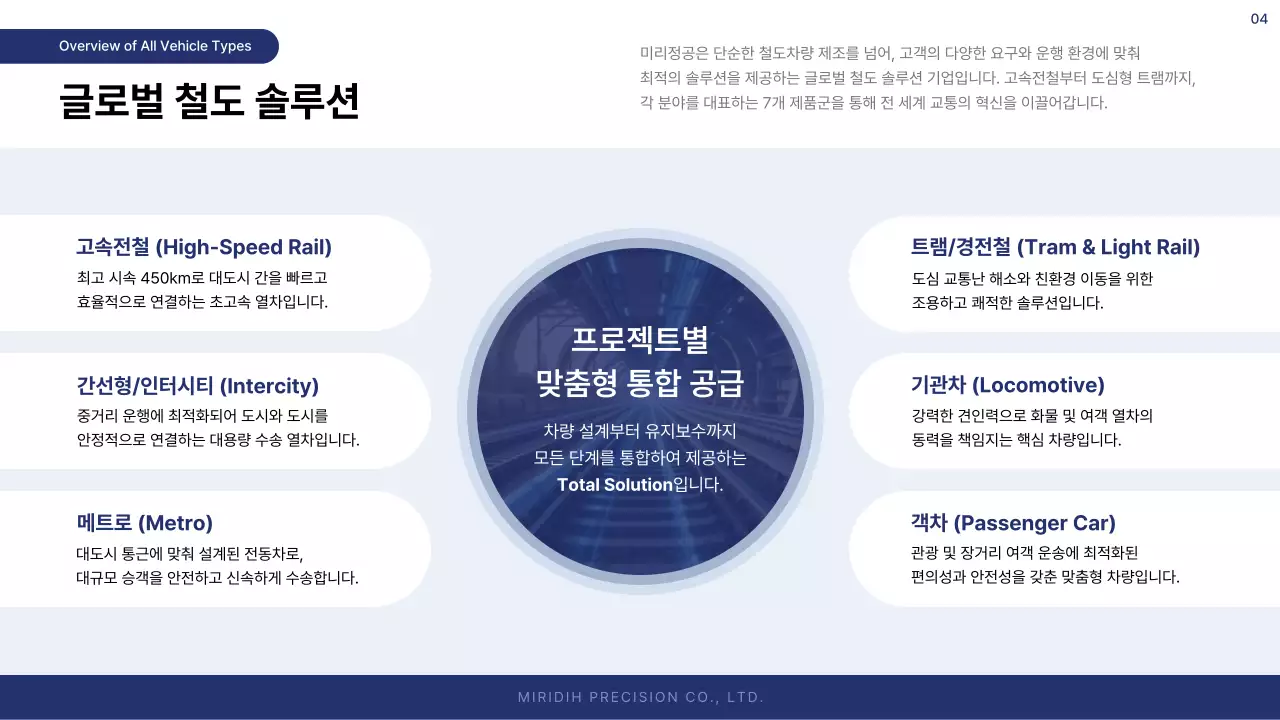 04

Overview of All Vehicle Types

글로벌 철도 솔루션

미리정공은 단순한 철도차량 제조를 넘어, 고객의 다양한 요구와 운행 환경에 맞춰 최적의 솔루션을 제공하는 글로벌 철도 솔루션 기업입니다. 고속전철부터 도심형 트램까지, 각 분야를 대표하는 7개 제품군을 통해 전 세계 교통의 혁신을 이끌어갑니다.

고속전철 (High-Speed Rail)
최고 시속 450km로 대도시 간을 빠르고 효율적으로 연결하는 초고속 열차입니다.

간선형/인터시티 (Intercity)
중거리 운행에 최적화되어 도시와 도시를 안정적으로 연결하는 대용량 수송 열차입니다.

메트로 (Metro)
대도시 통근에 맞춰 설계된 전동차로, 대규모 승객을 안전하고 신속하게 수송합니다.

프로젝트별 맞춤형 통합 공급

차량 설계부터 유지보수까지 모든 단계를 통합하여 제공하는 Total Solution입니다.

트램/경전철 (Tram & Light Rail)
도심 교통난 해소와 친환경 이동을 위한 조용하고 쾌적한 솔루션입니다.

기관차 (Locomotive)
강력한 견인력으로 화물 및 여객 열차의 동력을 책임지는 핵심 차량입니다.

객차 (Passenger Car)
관광 및 장거리 여객 운송에 최적화된 편의성과 안전성을 갖춘 맞춤형 차량입니다.

MIRIDIH PRECISION CO., LTD.